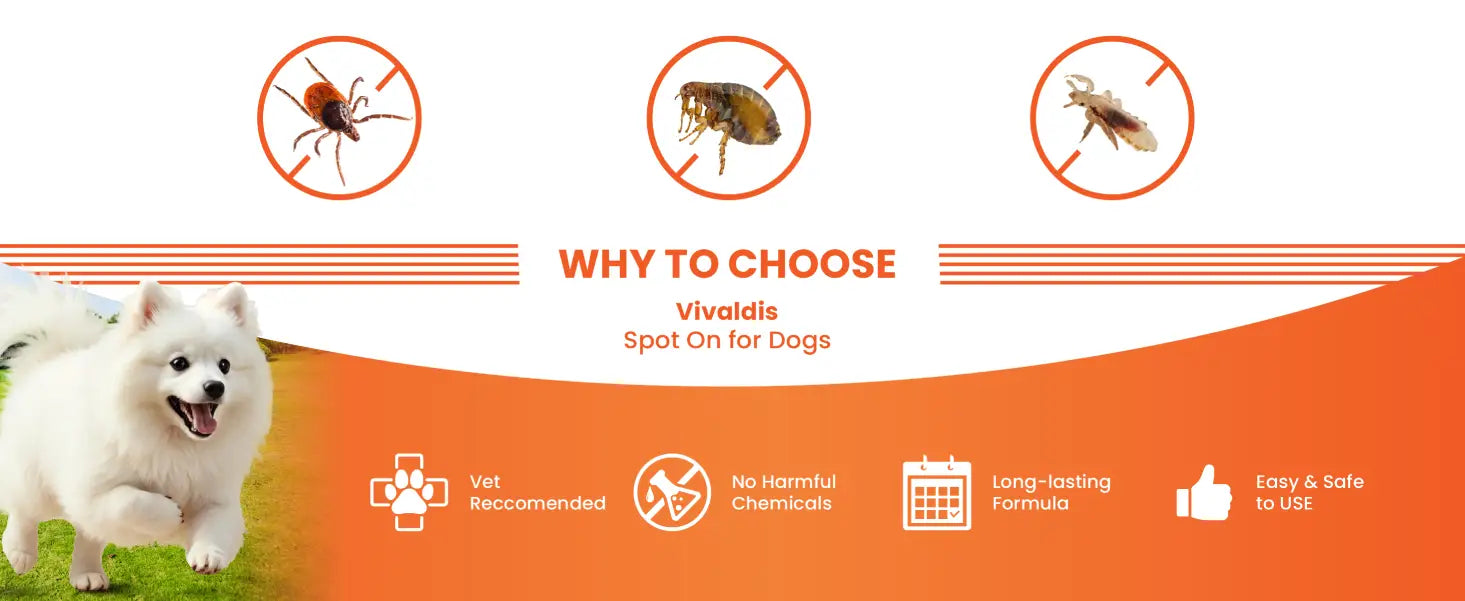 WHY TO CHOOSE
Vivaldis
Spot On for Dogs

Vet Reccomended

No Harmful Chemicals

Long-lasting Formula

Easy & Safe to USE